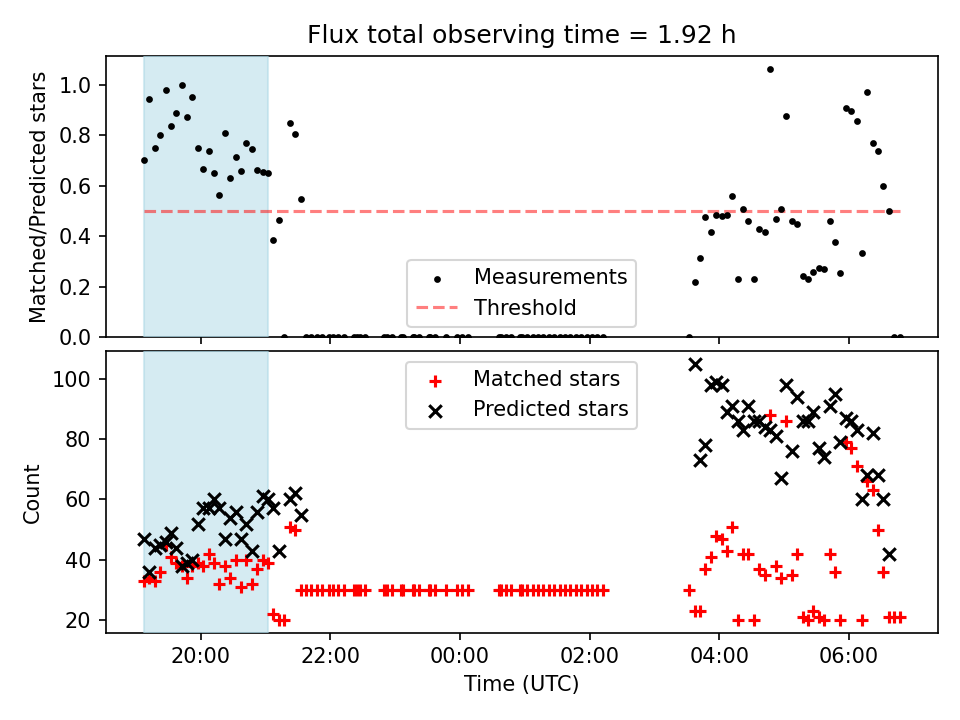 Flux total observing time = 1.92 h

Matched/Predicted stars

1.0
0.8
0.6
0.4
0.2
0.0

Measurements
Threshold

Count

100
80
60
40
20

Matched stars
Predicted stars

20:00
22:00
00:00
02:00
04:00
06:00

Time (UTC)